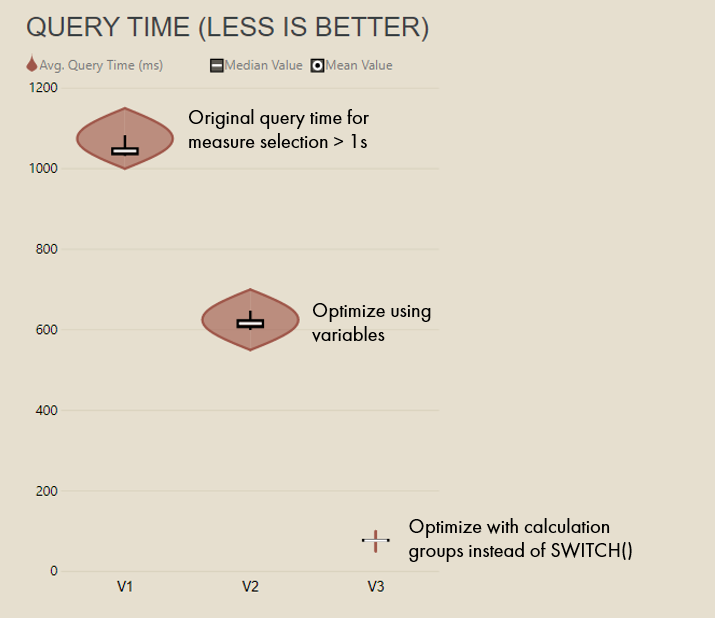 QUERY TIME (LESS IS BETTER)

Avg. Query Time (ms)  Median Value  Mean Value

1200
1000
800
600
400
200
0

Original query time for measure selection > 1s

Optimize using variables

Optimize with calculation groups instead of SWITCH()

V1  V2  V3